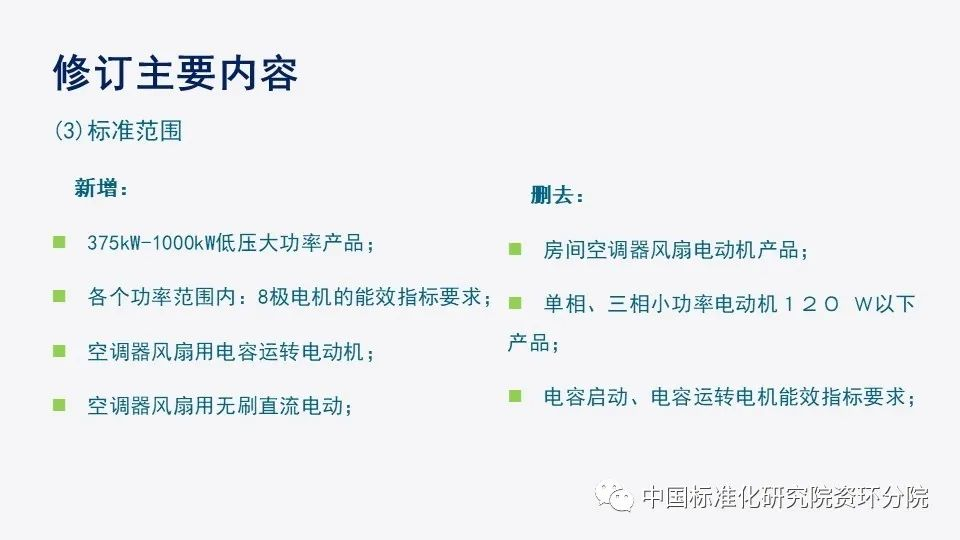 修订主要内容

(3)标准范围

新增：

■ 375kW-1000kW低压大功率产品；

■ 各个功率范围内：8极电机的能效指标要求；

■ 空调器风扇用电容运转电动机；

■ 空调器风扇用无刷直流电动；

删去：

■ 房间空调器风扇电动机产品；

■ 单相、三相小功率电动机１２０ W以下产品；

■ 电容启动、电容运转电机能效指标要求；

中国标准化研究院资环分院